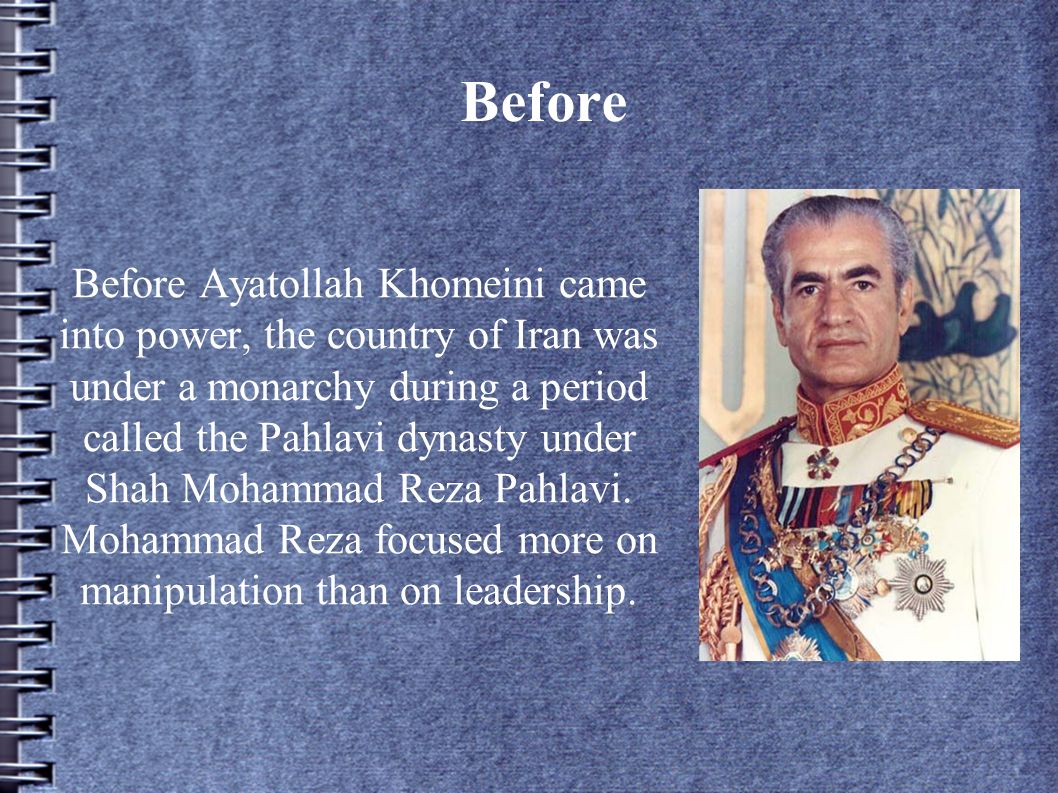 Before

Before Ayatollah Khomeini came into power, the country of Iran was under a monarchy during a period called the Pahlavi dynasty under Shah Mohammad Reza Pahlavi. Mohammad Reza focused more on manipulation than on leadership.